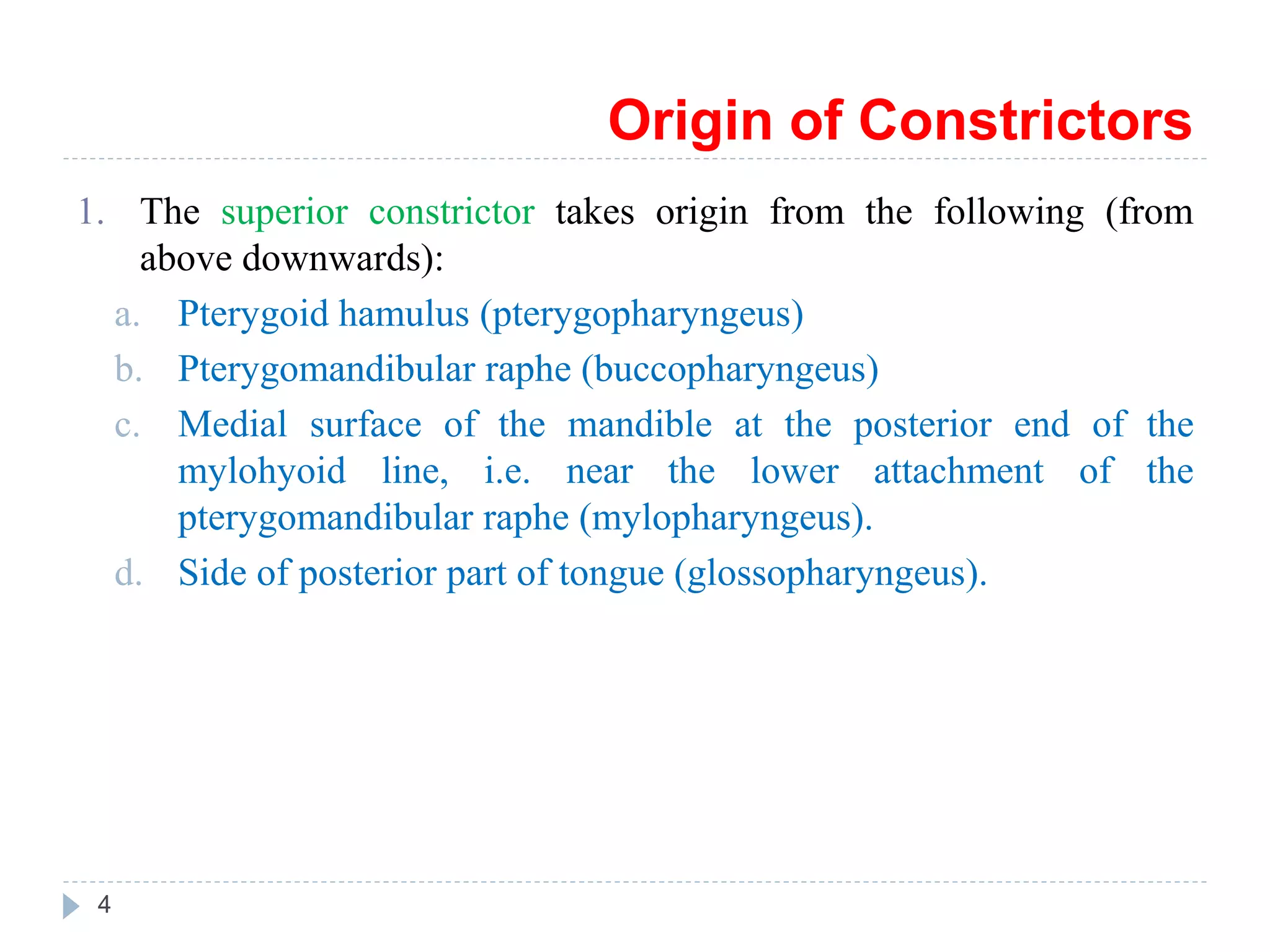 Origin of Constrictors

1. The superior constrictor takes origin from the following (from above downwards):

a. Pterygoid hamulus (pterygopharyngeus)

b. Pterygomandibular raphe (buccopharyngeus)

c. Medial surface of the mandible at the posterior end of the mylohyoid line, i.e. near the lower attachment of the pterygomandibular raphe (mylopharyngeus).

d. Side of posterior part of tongue (glossopharyngeus).

4